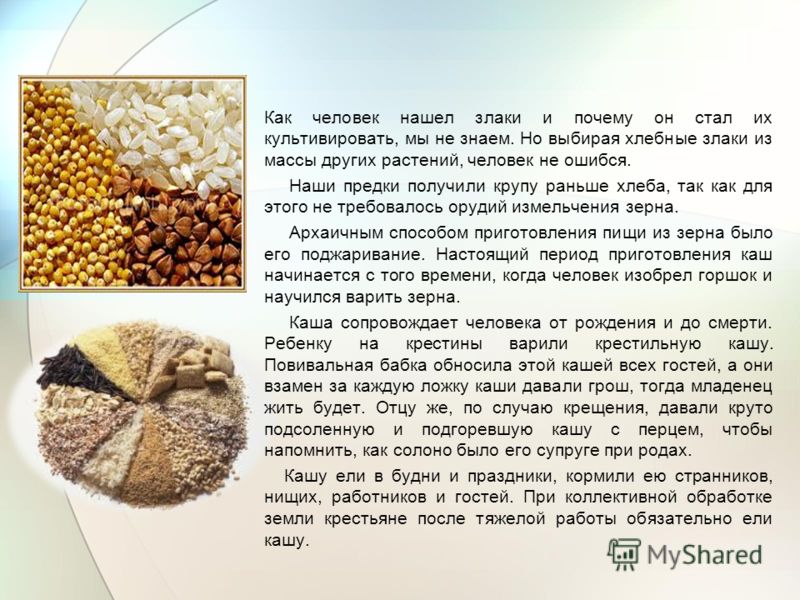 Как человек нашел злаки и почему он стал их культивировать, мы не знаем. Но выбирая хлебные злаки из массы других растений, человек не ошибся.

Наши предки получили крупу раньше хлеба, так как для этого не требовалось орудий измельчения зерна.

Архаичным способом приготовления пищи из зерна было его поджаривание. Настоящий период приготовления каш начинается с того времени, когда человек изобрел горшок и научился варить зерна.

Каша сопровождает человека от рождения и до смерти. Ребенку на крестины варили крестильную кашу. Повивальная бабка обносила этой кашей всех гостей, а они взамен за каждую ложку каши давали грош, тогда младенец жить будет. Отцу же, по случаю крещения, давали круто подсоленную и подгоревшую кашу с перцем, чтобы напомнить, как солоно было его супруге при родах.

Кашу ели в будни и праздники, кормили ею странников, нищих, работников и гостей. При коллективной обработке земли крестьяне после тяжелой работы обязательно ели кашу.

MyShared